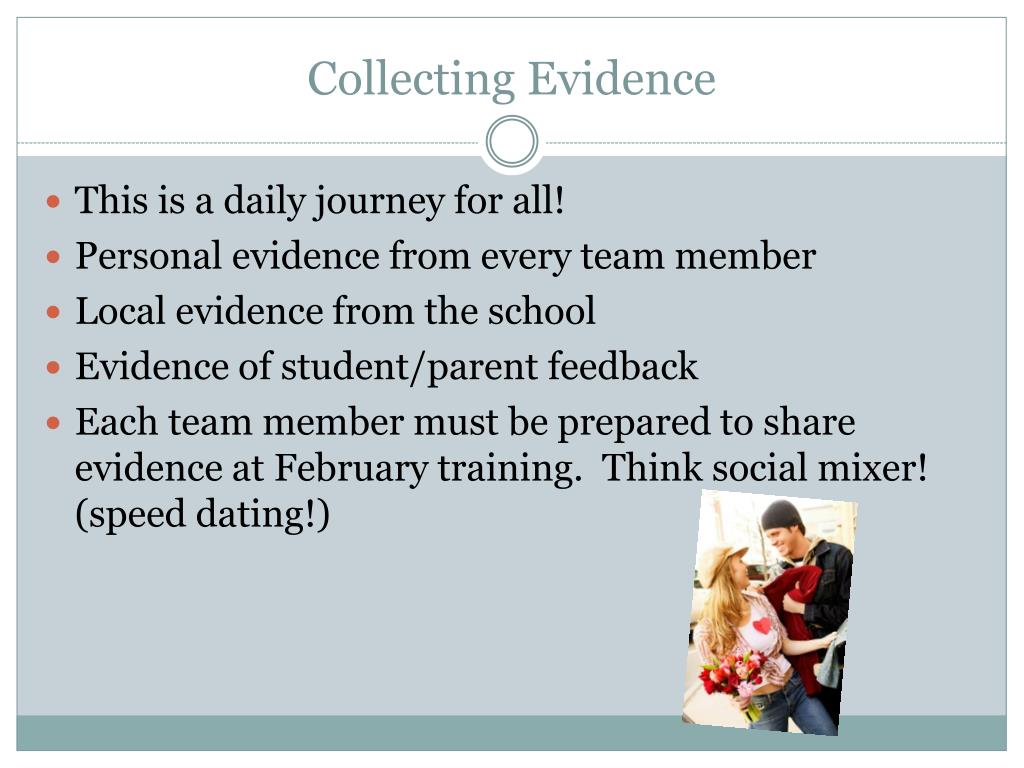 Collecting Evidence

- This is a daily journey for all!
- Personal evidence from every team member
- Local evidence from the school
- Evidence of student/parent feedback
- Each team member must be prepared to share evidence at February training. Think social mixer! (speed dating!)